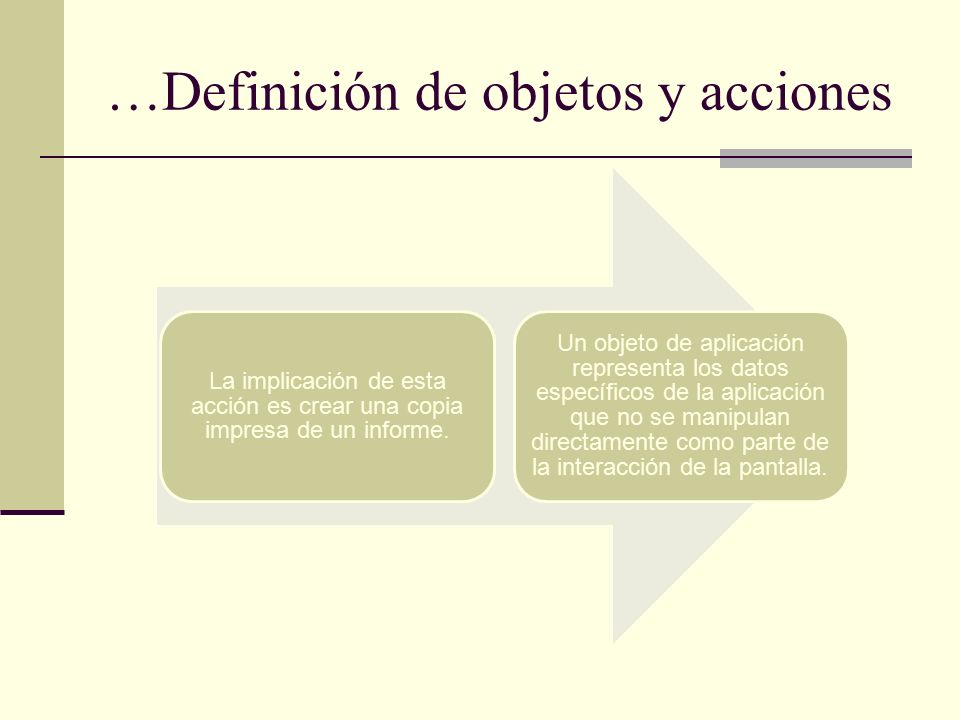 …Definición de objetos y acciones

La implicación de esta acción es crear una copia impresa de un informe.

Un objeto de aplicación representa los datos específicos de la aplicación que no se manipulan directamente como parte de la interacción de la pantalla.